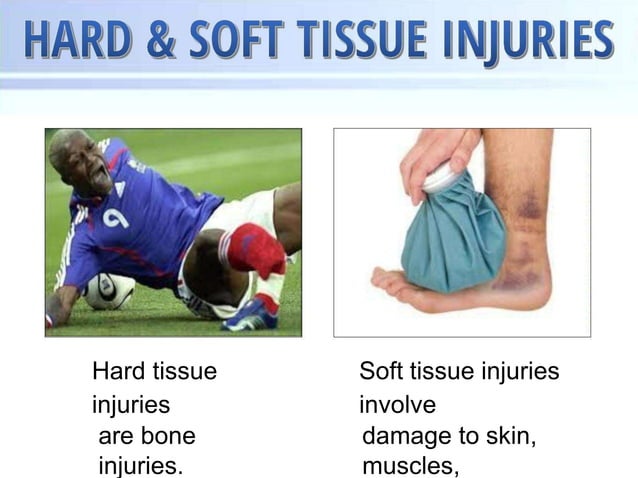 HARD & SOFT TISSUE INJURIES

9

Hard tissue injuries are bone injuries.

Soft tissue injuries involve damage to skin, muscles,